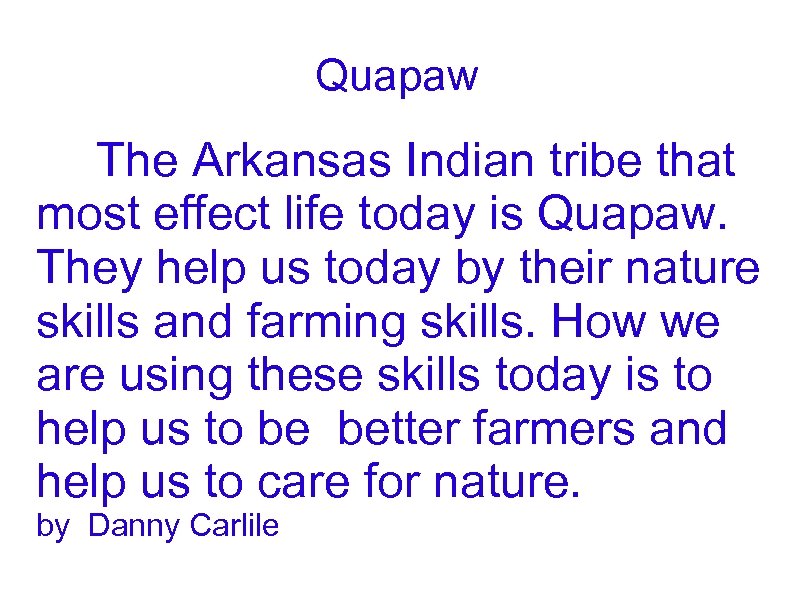 Quapaw

The Arkansas Indian tribe that most effect life today is Quapaw. They help us today by their nature skills and farming skills. How we are using these skills today is to help us to be better farmers and help us to care for nature.
by Danny Carlile